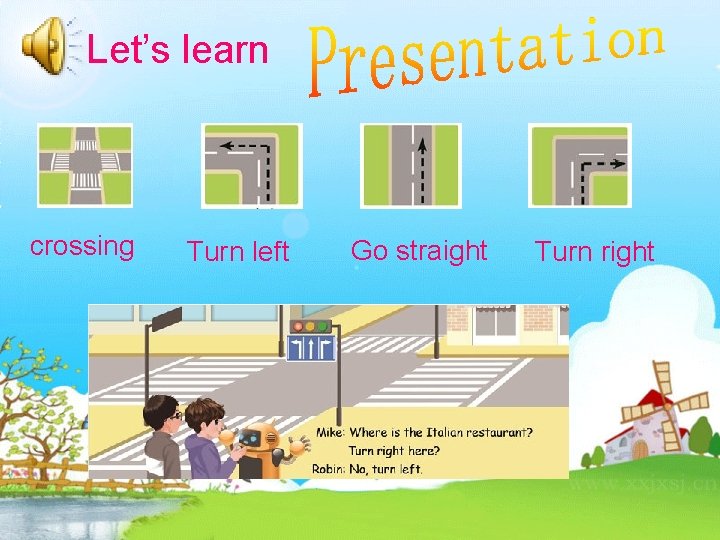 Let's learn

Presentation

crossing

Turn left

Go straight

Turn right

Mike: Where is the Italian restaurant? Turn right here?

Robin: No, turn left.

www.xxjxsj.cn